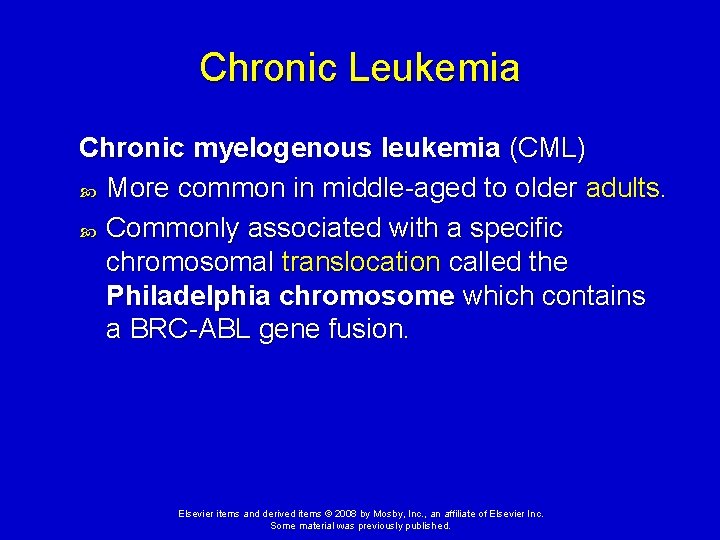 Chronic Leukemia

Chronic myelogenous leukemia (CML)

More common in middle-aged to older adults.

Commonly associated with a specific chromosomal translocation called the Philadelphia chromosome which contains a BRC-ABL gene fusion.

Elsevier items and derived items © 2008 by Mosby, Inc., an affiliate of Elsevier Inc.
Some material was previously published.